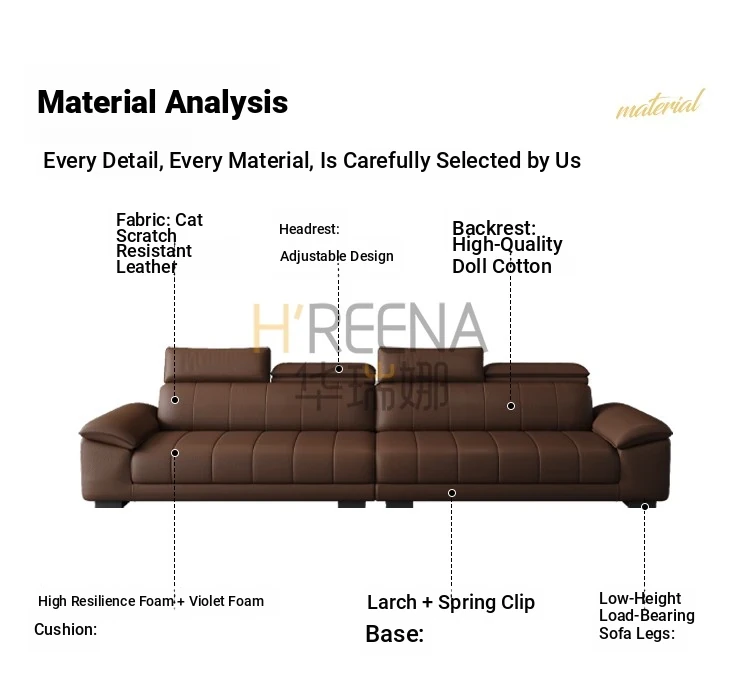 Material Analysis

material

Every Detail, Every Material, Is Carefully Selected by Us

Fabric: Cat Scratch Resistant Leather

Headrest:

Adjustable Design

Backrest: High-Quality Doll Cotton

H'REENA
华瑞娜

High Resilience Foam + Violet Foam

Cushion:

Larch + Spring Clip

Base:

Low-Height Load-Bearing Sofa Legs: